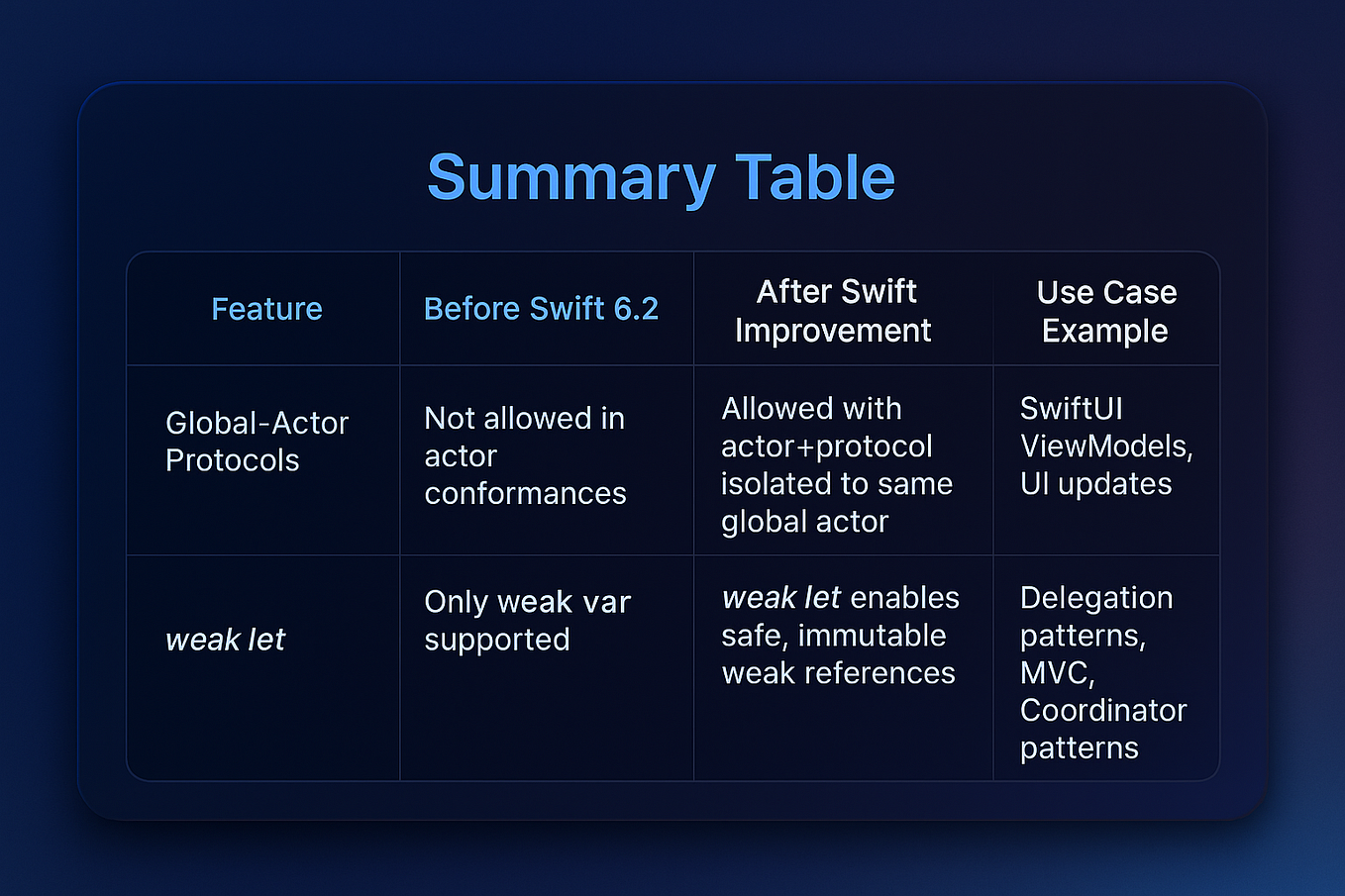 Summary Table

| Feature | Before Swift 6.2 | After Swift Improvement | Use Case Example |
|---|---|---|---|
| Global-Actor Protocols | Not allowed in actor conformances | Allowed with actor+protocol isolated to same global actor | SwiftUI ViewModels, UI updates |
| weak let | Only weak var supported | weak let enables safe, immutable weak references | Delegation patterns, MVC, Coordinator patterns |